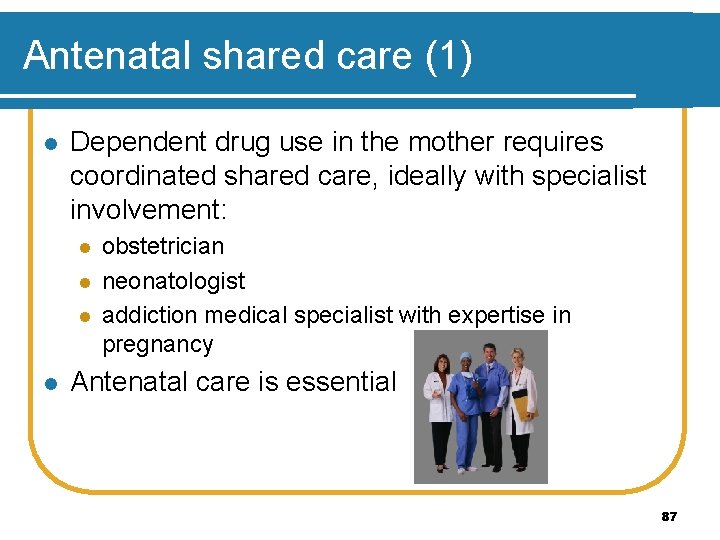 Antenatal shared care (1)

- Dependent drug use in the mother requires coordinated shared care, ideally with specialist involvement:
  - obstetrician
  - neonatologist
  - addiction medical specialist with expertise in pregnancy
- Antenatal care is essential

87